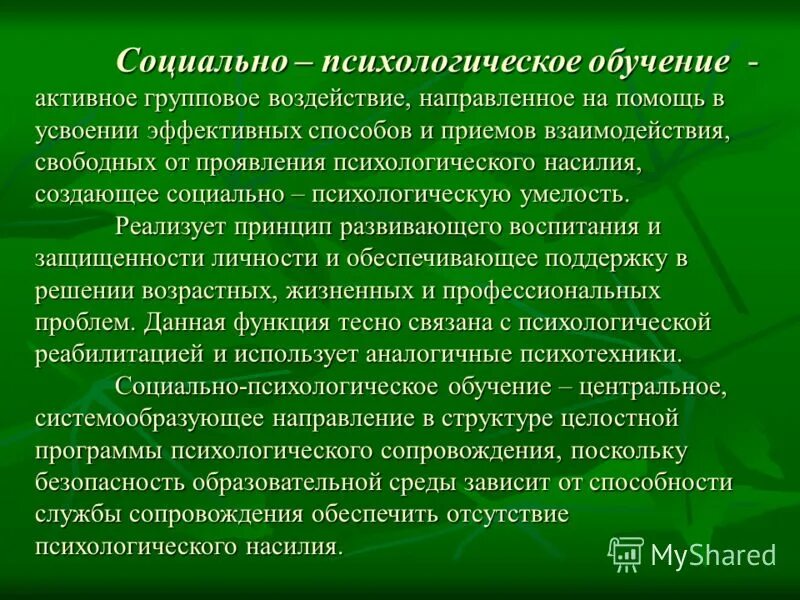 Социально – психологическое обучение - активное групповое воздействие, направленное на помощь в усвоении эффективных способов и приемов взаимодействия, свободных от проявления психологического насилия, создающее социально – психологическую умелость.

Реализует принцип развивающего воспитания и защищенности личности и обеспечивающее поддержку в решении возрастных, жизненных и профессиональных проблем. Данная функция тесно связана с психологической реабилитацией и использует аналогичные психотехники.

Социально-психологическое обучение – центральное, системообразующее направление в структуре целостной программы психологического сопровождения, поскольку безопасность образовательной среды зависит от способности службы сопровождения обеспечить отсутствие психологического насилия.

MyShared